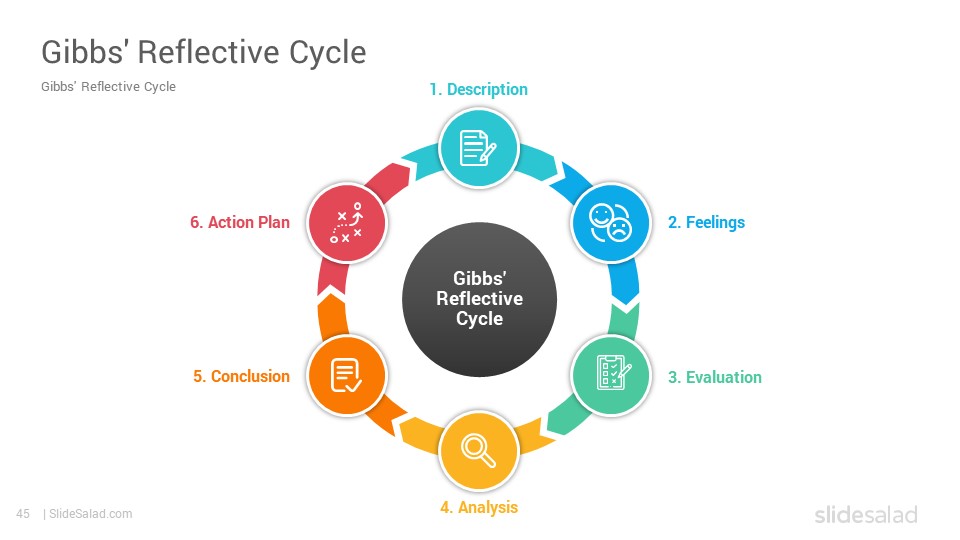 Gibbs' Reflective Cycle

Gibbs' Reflective Cycle

1. Description

2. Feelings

3. Evaluation

4. Analysis

5. Conclusion

6. Action Plan

Gibbs' Reflective Cycle

45 | SlideSalad.com

slidesalad